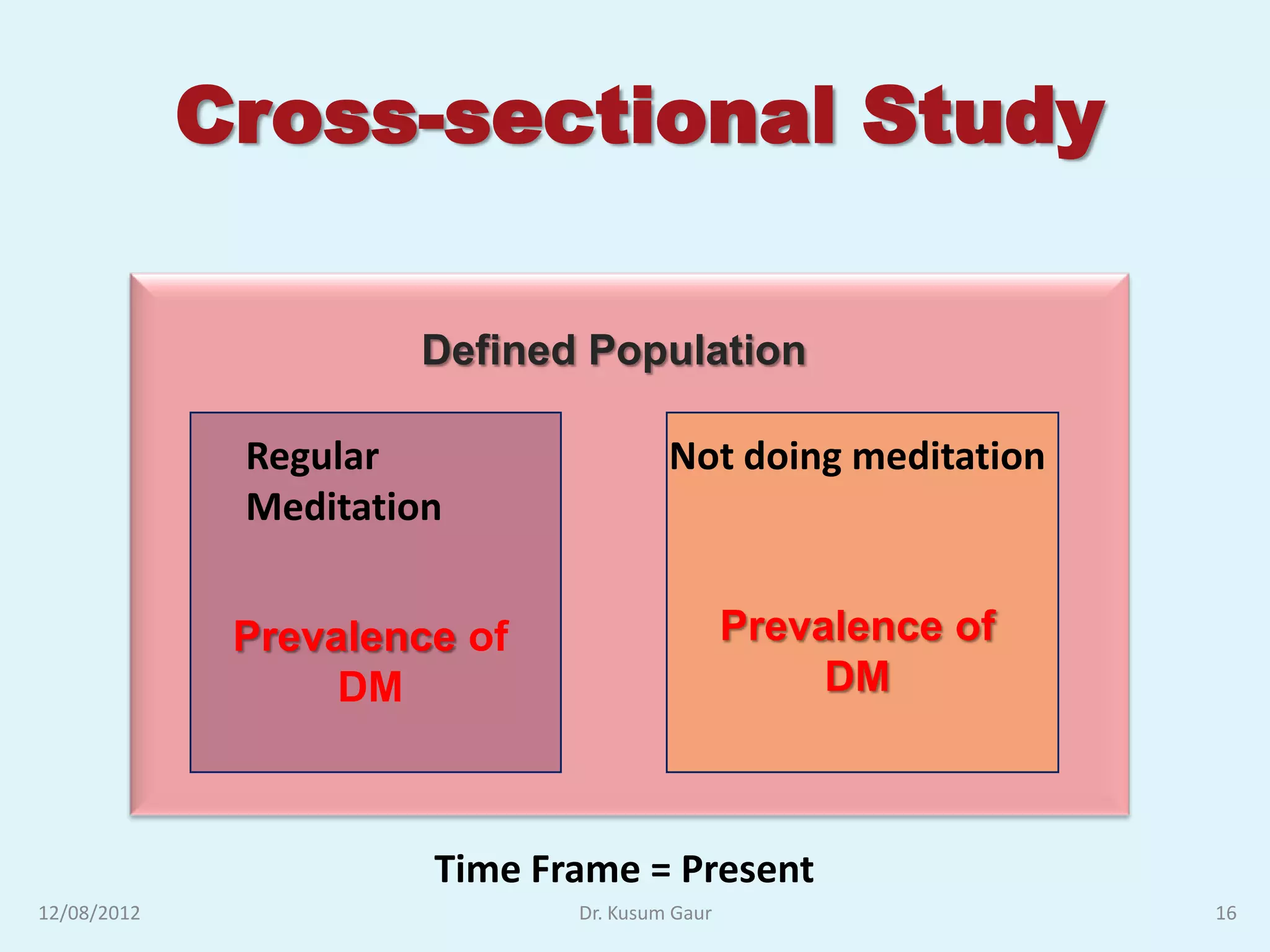 Cross-sectional Study

Defined Population

Regular Meditation

Prevalence of DM

Not doing meditation

Prevalence of DM

Time Frame = Present

12/08/2012

Dr. Kusum Gaur

16